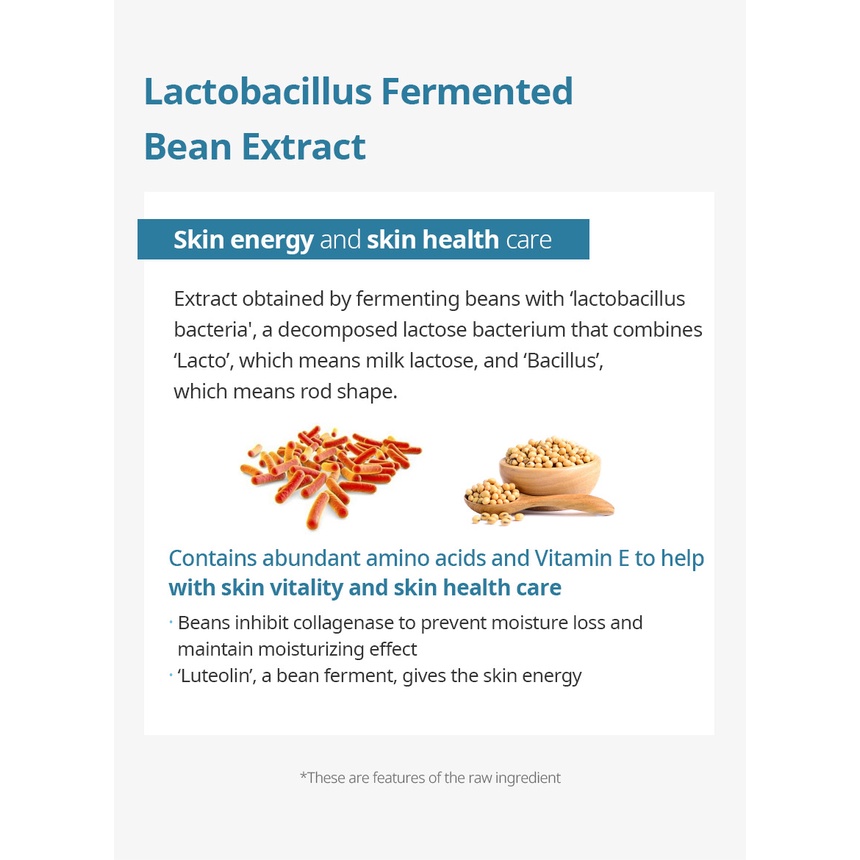 Lactobacillus Fermented Bean Extract

Skin energy and skin health care

Extract obtained by fermenting beans with ‘lactobacillus bacteria', a decomposed lactose bacterium that combines ‘Lacto’, which means milk lactose, and ‘Bacillus’, which means rod shape.

Contains abundant amino acids and Vitamin E to help with skin vitality and skin health care

· Beans inhibit collagenase to prevent moisture loss and maintain moisturizing effect
· ‘Luteolin’, a bean ferment, gives the skin energy

*These are features of the raw ingredient